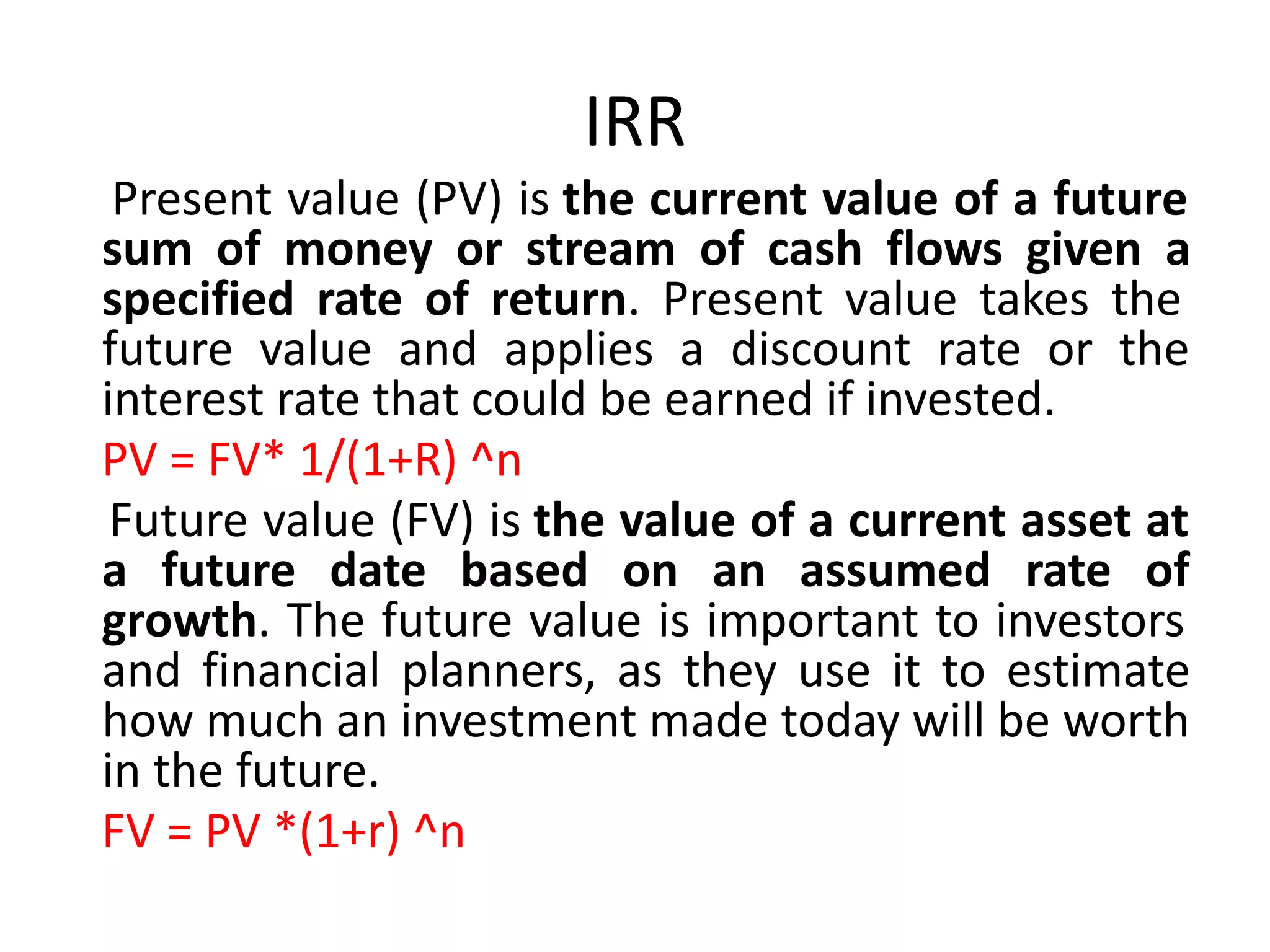 IRR

Present value (PV) is the current value of a future sum of money or stream of cash flows given a specified rate of return. Present value takes the future value and applies a discount rate or the interest rate that could be earned if invested.

PV = FV* 1/(1+R) ^n

Future value (FV) is the value of a current asset at a future date based on an assumed rate of growth. The future value is important to investors and financial planners, as they use it to estimate how much an investment made today will be worth in the future.

FV = PV *(1+r) ^n